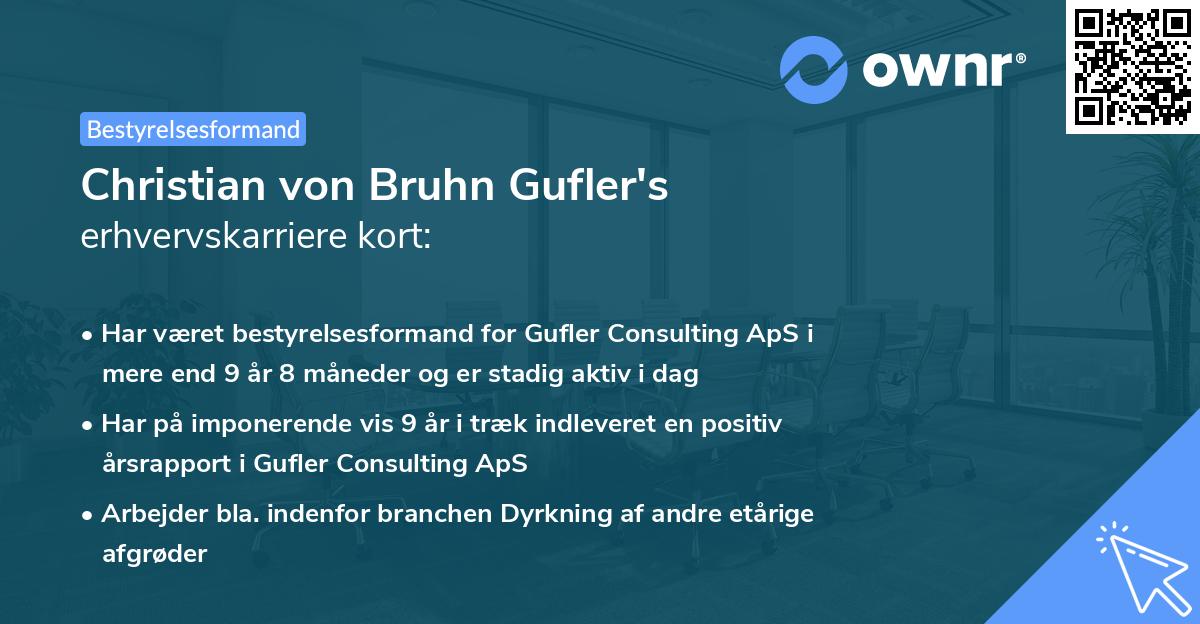 ownr®

Bestyrelsesformand

Christian von Bruhn Gufler's erhvervskarriere kort:

• Har været bestyrelsesformand for Gufler Consulting ApS i mere end 9 år 8 måneder og er stadig aktiv i dag

• Har på imponerende vis 9 år i træk indleveret en positiv årsrapport i Gufler Consulting ApS

• Arbejder bla. indenfor branchen Dyrkning af andre etårige afgrøder